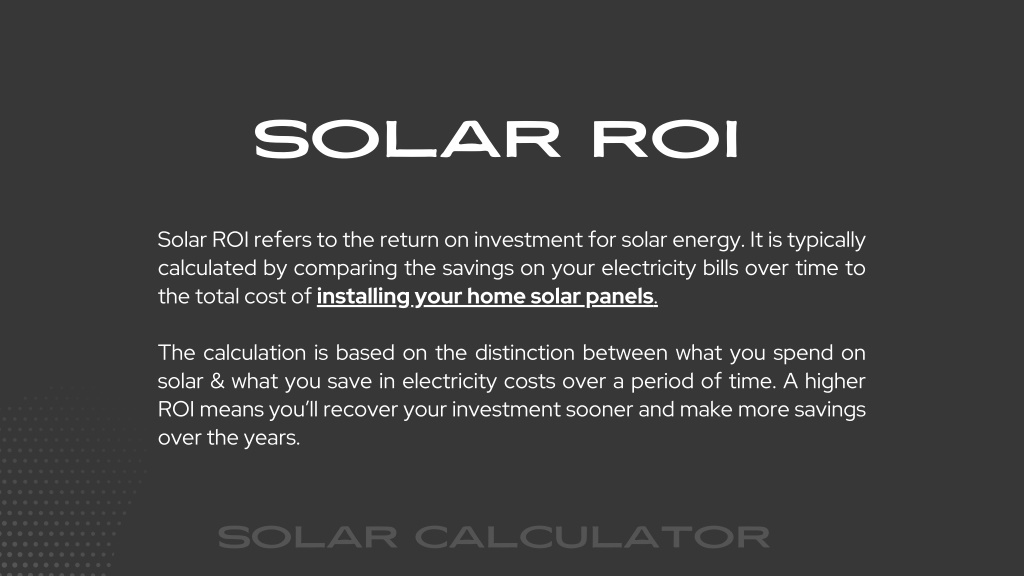 SOLAR ROI

Solar ROI refers to the return on investment for solar energy. It is typically calculated by comparing the savings on your electricity bills over time to the total cost of installing your home solar panels.

The calculation is based on the distinction between what you spend on solar & what you save in electricity costs over a period of time. A higher ROI means you'll recover your investment sooner and make more savings over the years.

SOLAR CALCULATOR